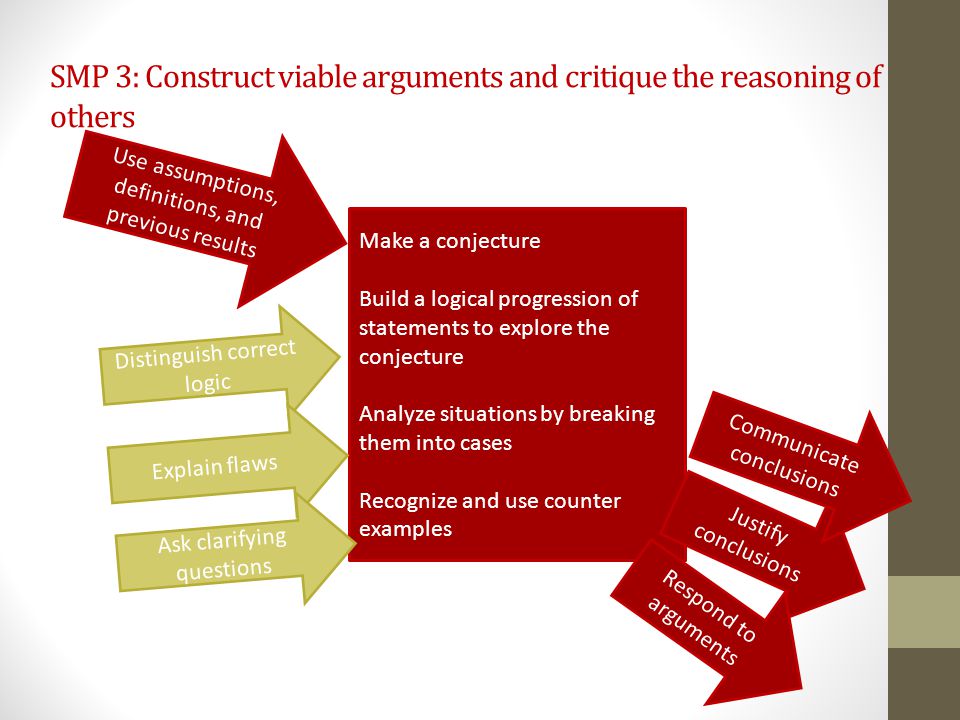 SMP 3: Construct viable arguments and critique the reasoning of others

Use assumptions, definitions, and previous results

Distinguish correct logic

Explain flaws

Ask clarifying questions

Make a conjecture

Build a logical progression of statements to explore the conjecture

Analyze situations by breaking them into cases

Recognize and use counter examples

Communicate conclusions

Justify conclusions

Respond to arguments